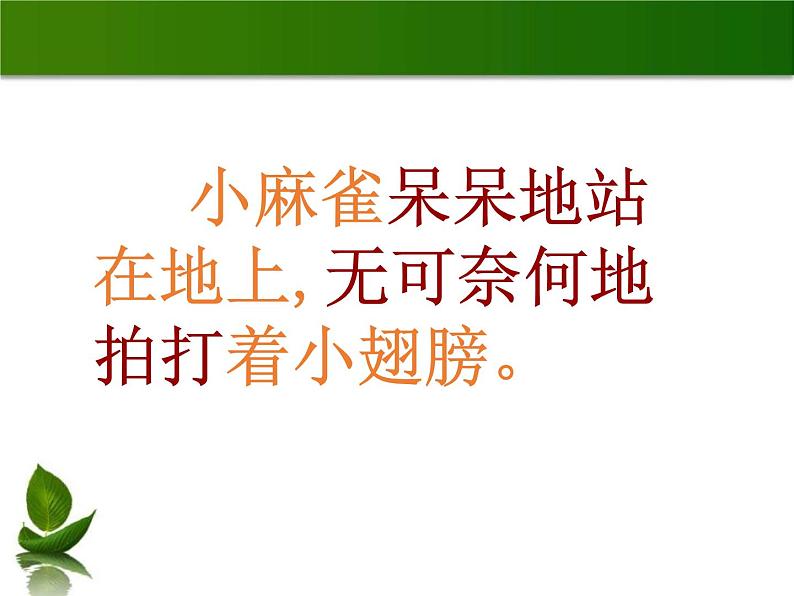 小麻雀呆呆地站在地上,无可奈何地拍打着小翅膀。